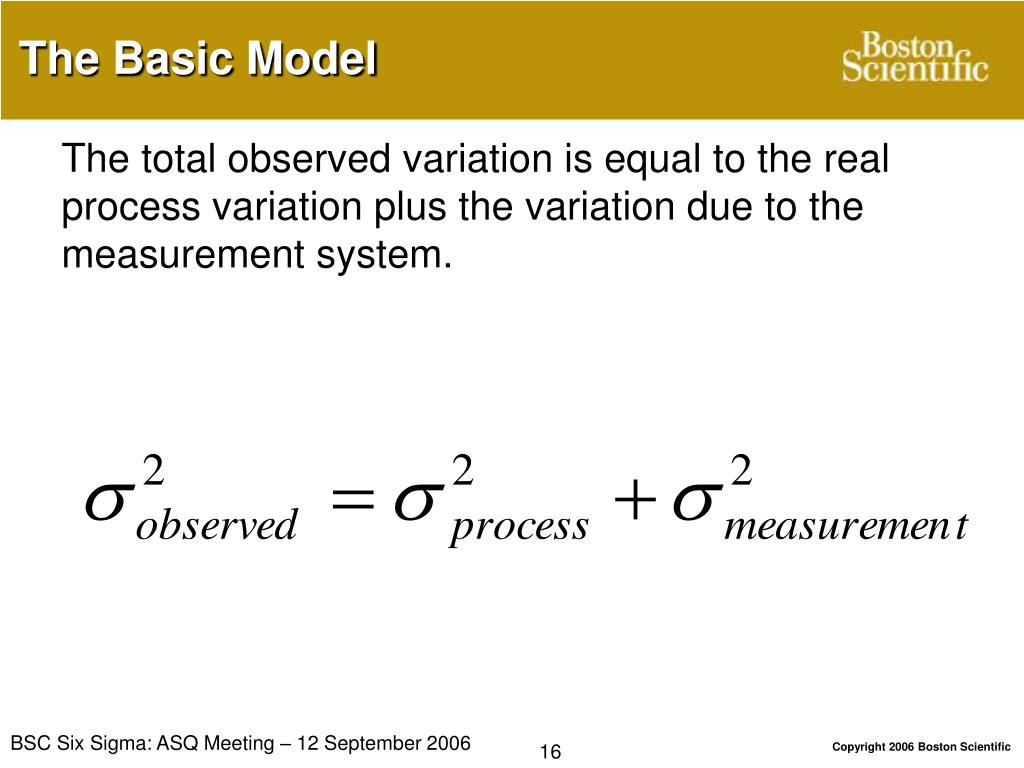 The Basic Model

Boston Scientific

The total observed variation is equal to the real process variation plus the variation due to the measurement system.

$\sigma^2_{observed} = \sigma^2_{process} + \sigma^2_{measurement}$

BSC Six Sigma: ASQ Meeting – 12 September 2006

16

Copyright 2006 Boston Scientific